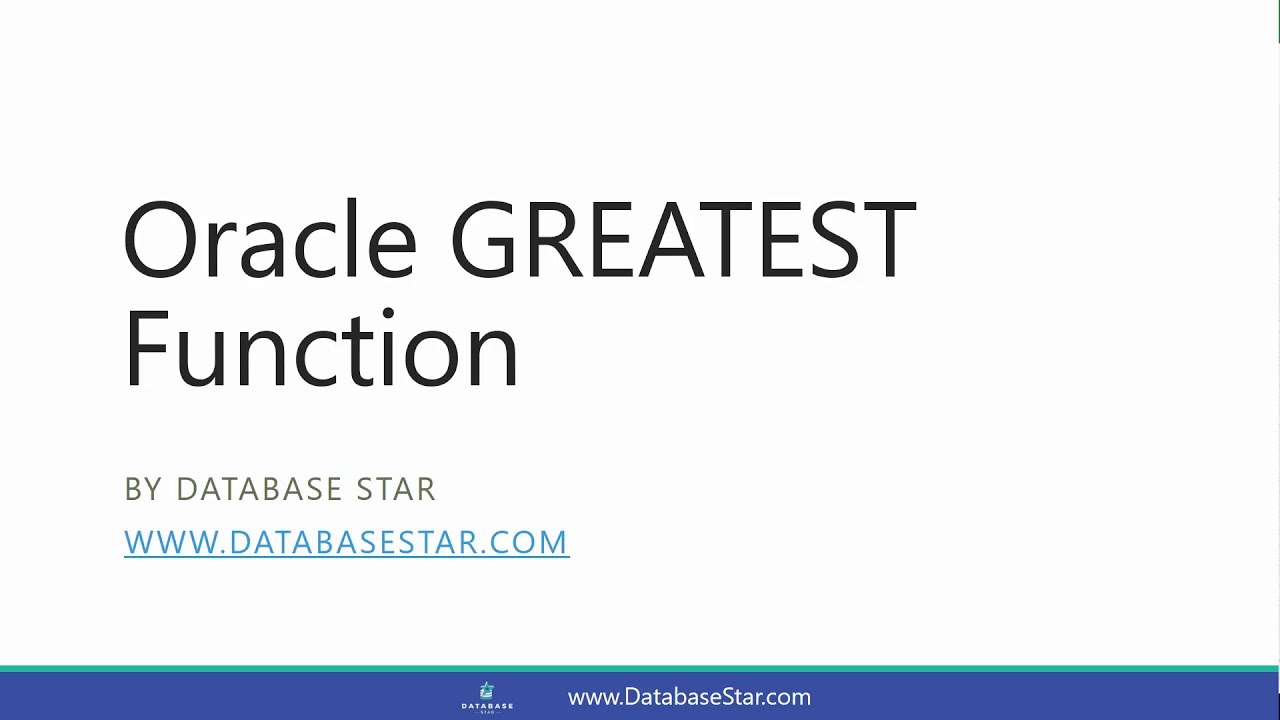 Oracle GREATEST Function

BY DATABASE STAR

WWW.DATABASESTAR.COM

DATABASE STAR

www.DatabaseStar.com